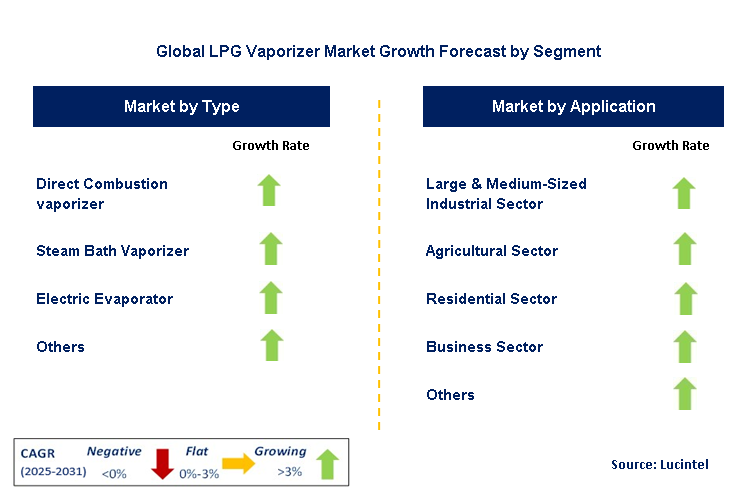 Global LPG Vaporizer Market Growth Forecast by Segment

Market by Type

Growth Rate

Direct Combustion vaporizer

Steam Bath Vaporizer

Electric Evaporator

Others

Market by Application

Growth Rate

Large & Medium-Sized Industrial Sector

Agricultural Sector

Residential Sector

Business Sector

Others

CAGR (2025-2031) Negative <0% Flat 0%-3% Growing >3%

Source: Lucintel